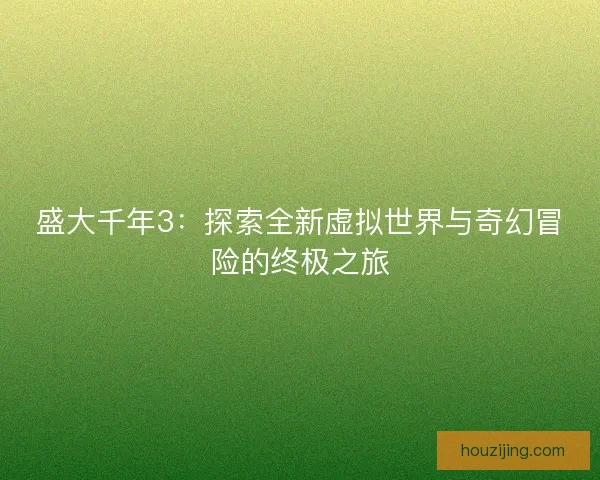 盛大千年3：探索全新虚拟世界与奇幻冒险的终极之旅

houzijing.com